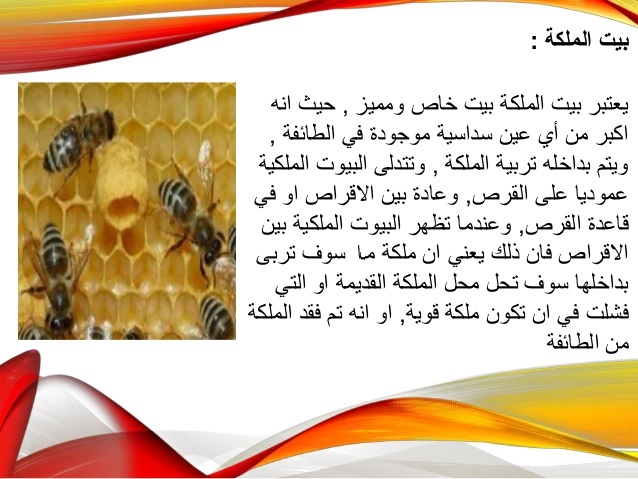 بيت الملكة :

يعتبر بيت الملكة بيت خاص ومميز , حيث انه اكبر من أي عين سداسية موجودة في الطائفة , ويتم بداخله تربية الملكة , وتتدلى البيوت الملكية عموديا على القرص, وعادة بين الاقراص او في قاعدة القرص, وعندما تظهر البيوت الملكية بين الاقراص فان ذلك يعني ان ملكة ما سوف تربى بداخلها سوف تحل محل الملكة القديمة او التي فشلت في ان تكون ملكة قوية, او انه تم فقد الملكة من الطائفة